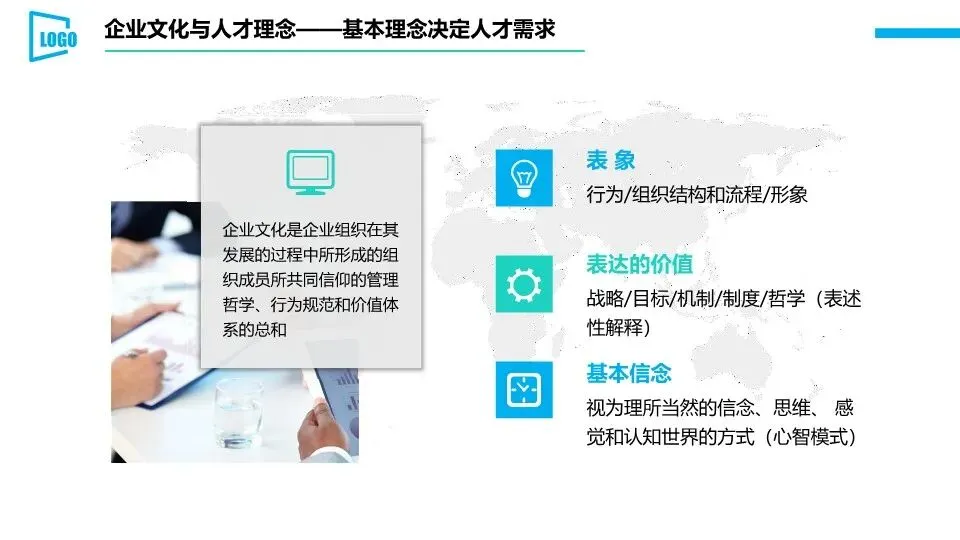 LOGO

企业文化与人才理念——基本理念决定人才需求

企业文化是企业组织在其发展的过程中所形成的组织成员所共同信仰的管理哲学、行为规范和价值体系的总和

表 象
行为/组织结构和流程/形象

表达的价值
战略/目标/机制/制度/哲学（表述性解释）

基本信念
视为理所当然的信念、思维、 感觉和认知世界的方式（心智模式）